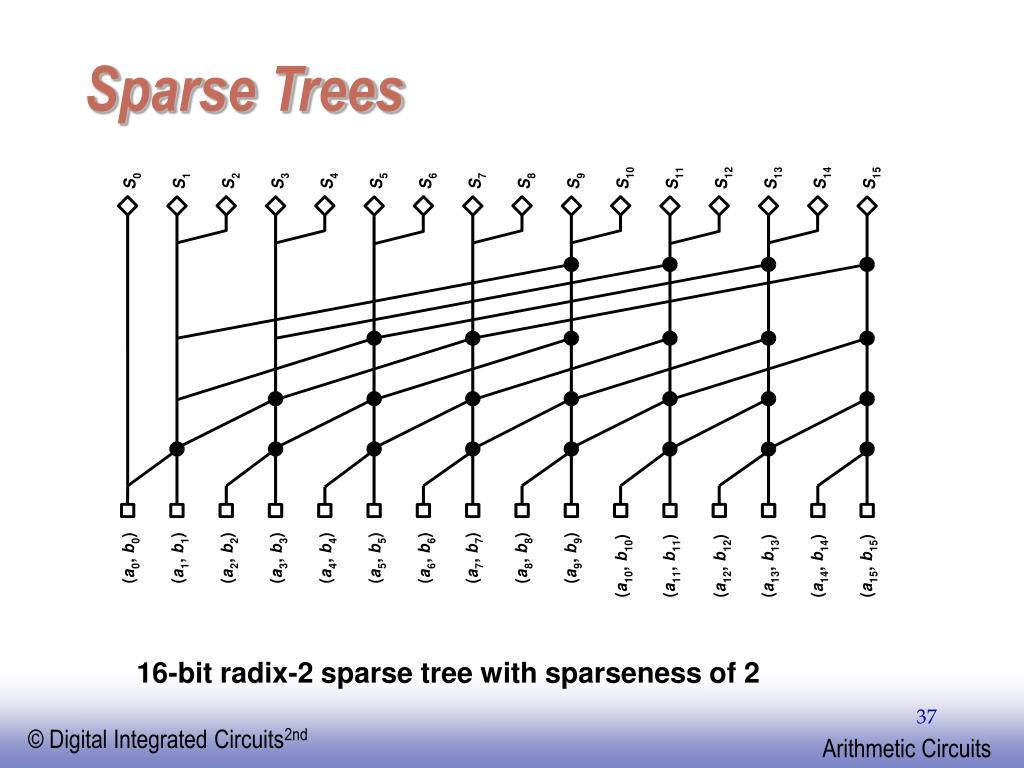 Sparse Trees

$S_0$ $S_1$ $S_2$ $S_3$ $S_4$ $S_5$ $S_6$ $S_7$ $S_8$ $S_9$ $S_{10}$ $S_{11}$ $S_{12}$ $S_{13}$ $S_{14}$ $S_{15}$

$(a_0, b_0)$ $(a_1, b_1)$ $(a_2, b_2)$ $(a_3, b_3)$ $(a_4, b_4)$ $(a_5, b_5)$ $(a_6, b_6)$ $(a_7, b_7)$ $(a_8, b_8)$ $(a_9, b_9)$ $(a_{10}, b_{10})$ $(a_{11}, b_{11})$ $(a_{12}, b_{12})$ $(a_{13}, b_{13})$ $(a_{14}, b_{14})$ $(a_{15}, b_{15})$

16-bit radix-2 sparse tree with sparseness of 2

37

© Digital Integrated Circuits$^{2nd}$

Arithmetic Circuits